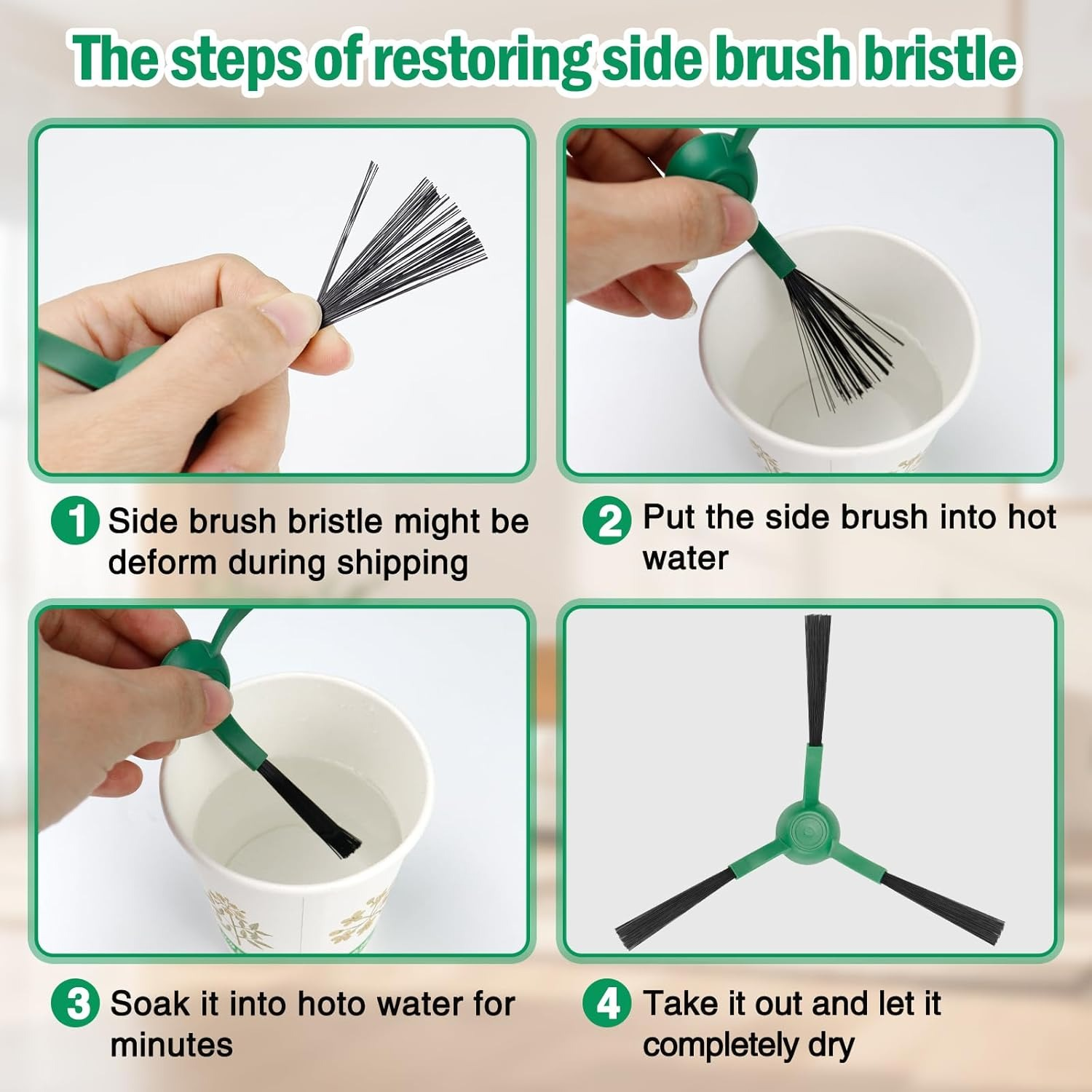 The steps of restoring side brush bristle

1 Side brush bristle might be deform during shipping

2 Put the side brush into hot water

3 Soak it into hoto water for minutes

4 Take it out and let it completely dry